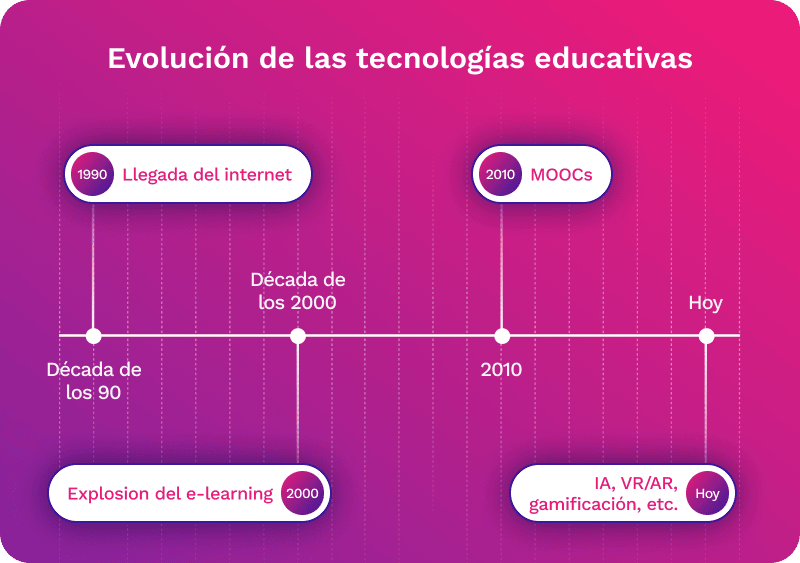 Evolución de las tecnologías educativas

1990 Llegada del internet

2010 MOOCs

Década de los 2000

Hoy

Década de los 90

2010

Explosion del e-learning 2000

IA, VR/AR, gamificación, etc. Hoy